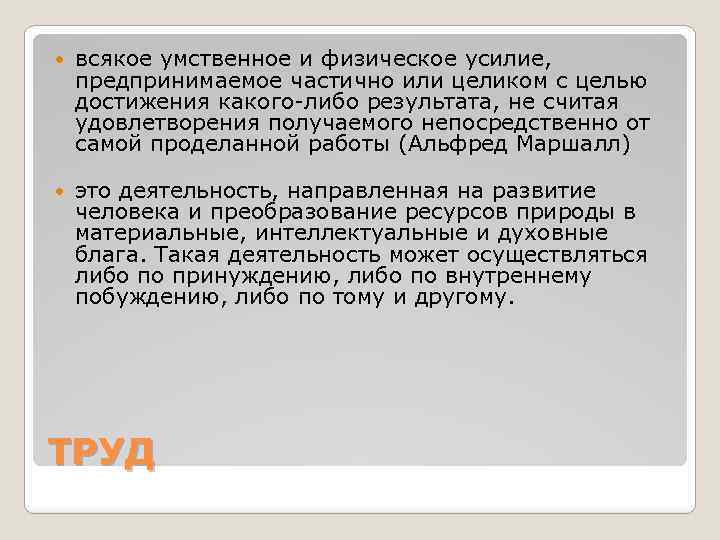 всякое умственное и физическое усилие, предпринимаемое частично или целиком с целью достижения какого-либо результата, не считая удовлетворения получаемого непосредственно от самой проделанной работы (Альфред Маршалл)

это деятельность, направленная на развитие человека и преобразование ресурсов природы в материальные, интеллектуальные и духовные блага. Такая деятельность может осуществляться либо по принуждению, либо по внутреннему побуждению, либо по тому и другому.

ТРУД